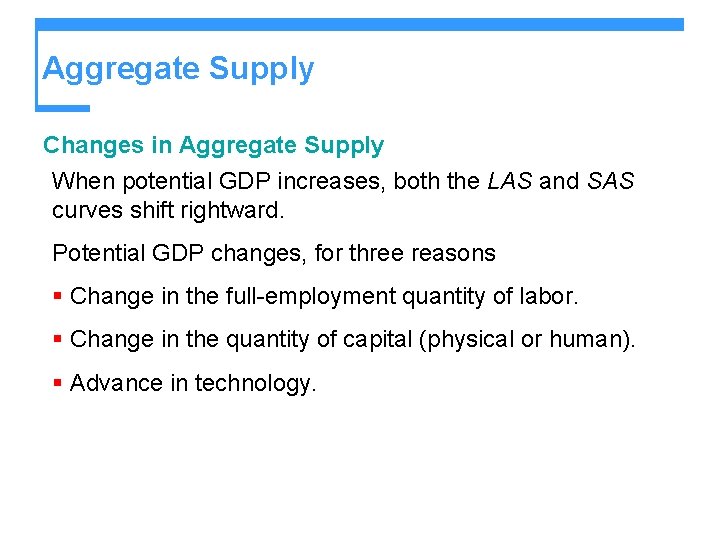 Aggregate Supply

Changes in Aggregate Supply

When potential GDP increases, both the LAS and SAS curves shift rightward.

Potential GDP changes, for three reasons

▪ Change in the full-employment quantity of labor.

▪ Change in the quantity of capital (physical or human).

▪ Advance in technology.